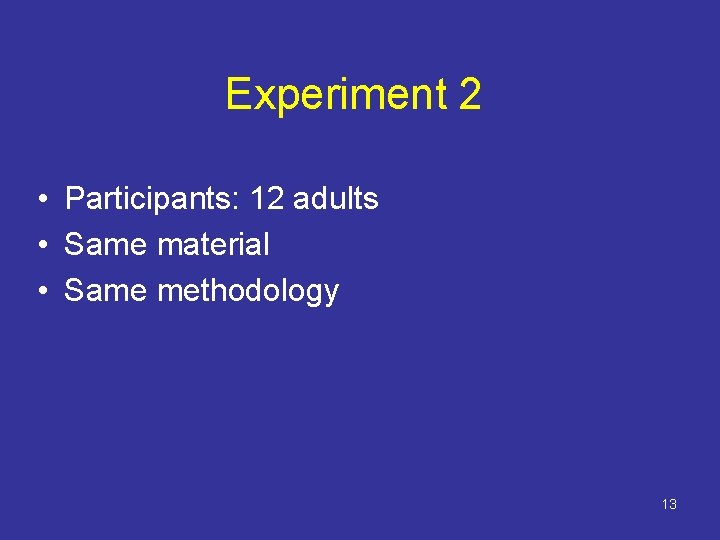 Experiment 2

• Participants: 12 adults
• Same material
• Same methodology

13